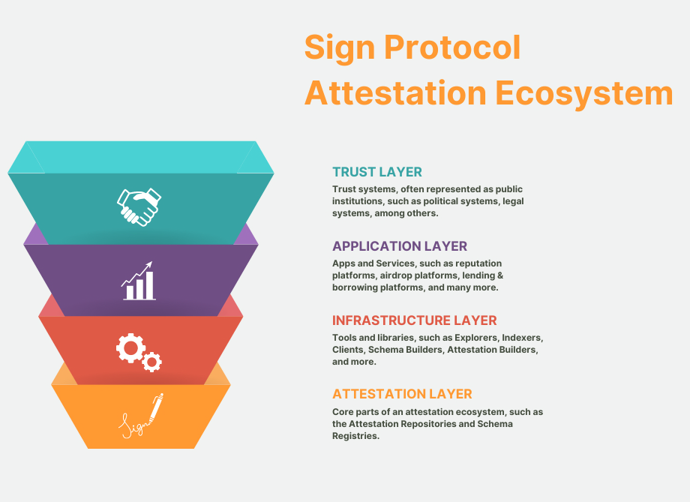 Sign Protocol Attestation Ecosystem

Sign

TRUST LAYER
Trust systems, often represented as public institutions, such as political systems, legal systems, among others.

APPLICATION LAYER
Apps and Services, such as reputation platforms, airdrop platforms, lending & borrowing platforms, and many more.

INFRASTRUCTURE LAYER
Tools and libraries, such as Explorers, Indexers, Clients, Schema Builders, Attestation Builders, and more.

ATTESTATION LAYER
Core parts of an attestation ecosystem, such as the Attestation Repositories and Schema Registries.